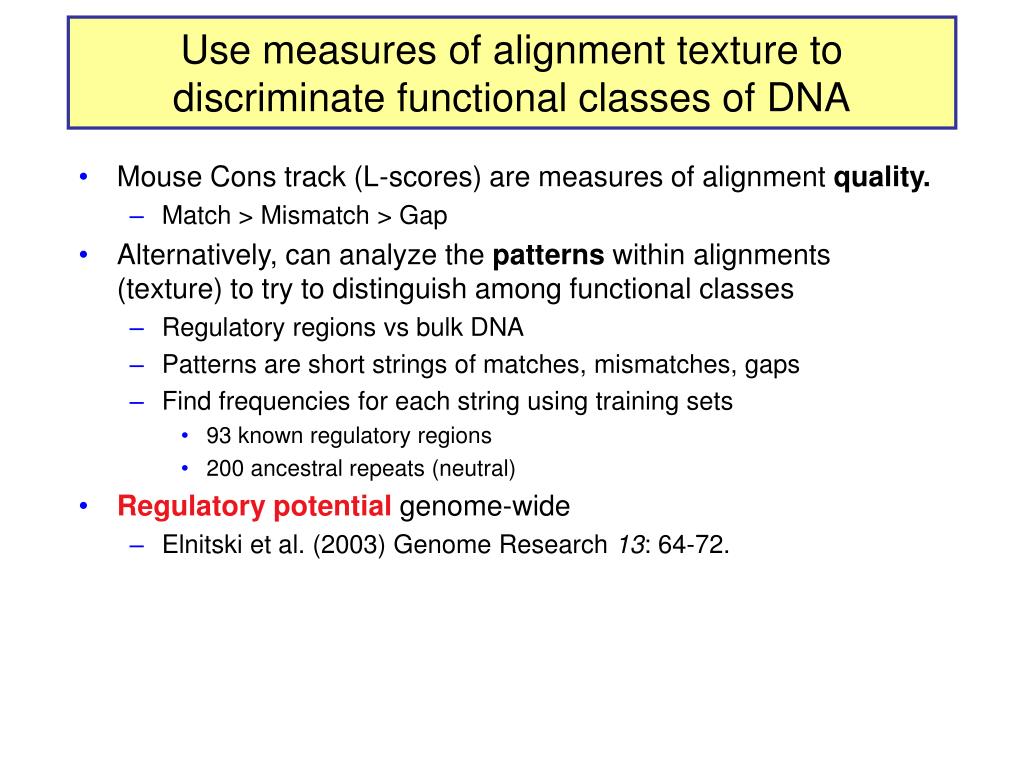 Use measures of alignment texture to discriminate functional classes of DNA

• Mouse Cons track (L-scores) are measures of alignment quality.
  – Match > Mismatch > Gap
• Alternatively, can analyze the patterns within alignments (texture) to try to distinguish among functional classes
  – Regulatory regions vs bulk DNA
  – Patterns are short strings of matches, mismatches, gaps
  – Find frequencies for each string using training sets
    • 93 known regulatory regions
    • 200 ancestral repeats (neutral)
• Regulatory potential genome-wide
  – Elnitski et al. (2003) Genome Research 13: 64-72.